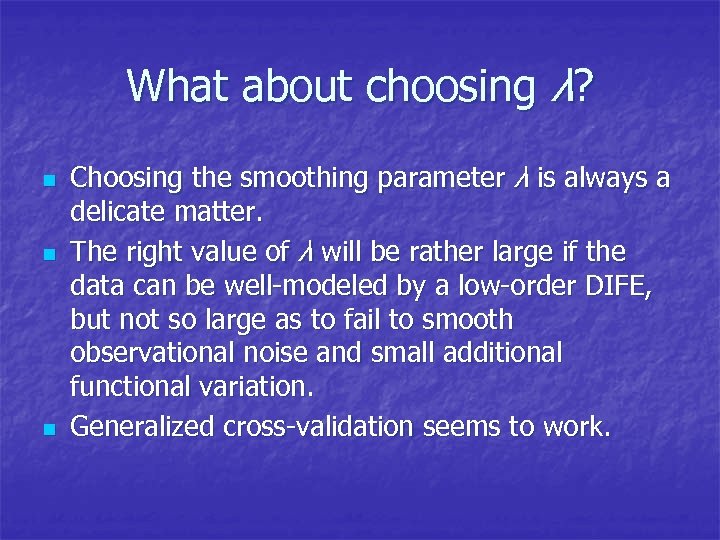 What about choosing $\lambda$?

Choosing the smoothing parameter $\lambda$ is always a delicate matter.

The right value of $\lambda$ will be rather large if the data can be well-modeled by a low-order DIFE, but not so large as to fail to smooth observational noise and small additional functional variation.

Generalized cross-validation seems to work.